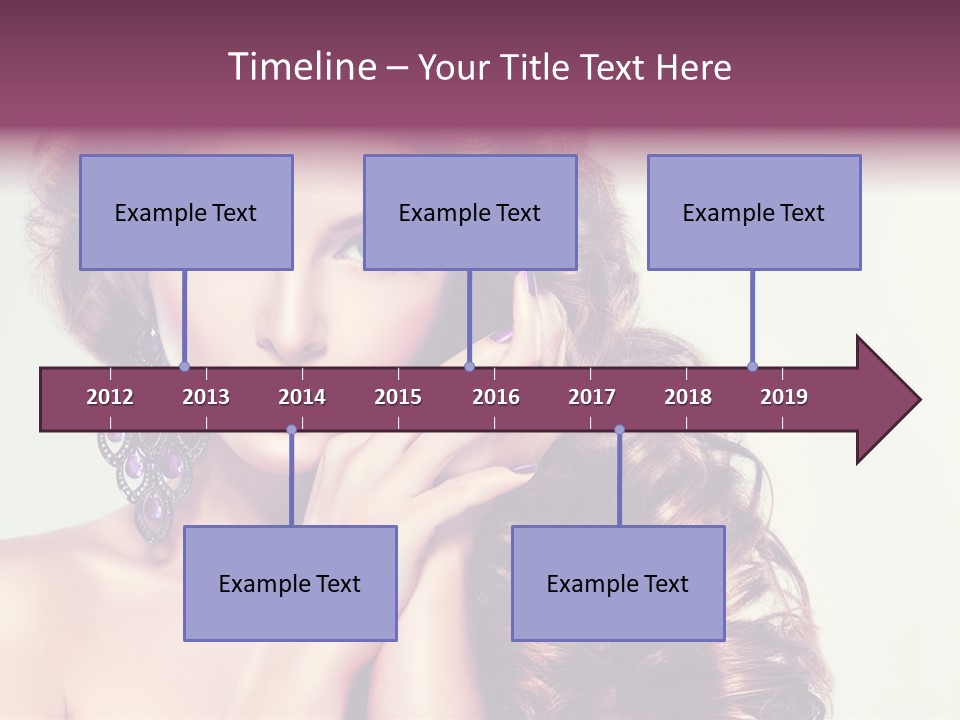 Timeline – Your Title Text Here

Example Text

Example Text

Example Text

2012 2013 2014 2015 2016 2017 2018 2019

Example Text

Example Text